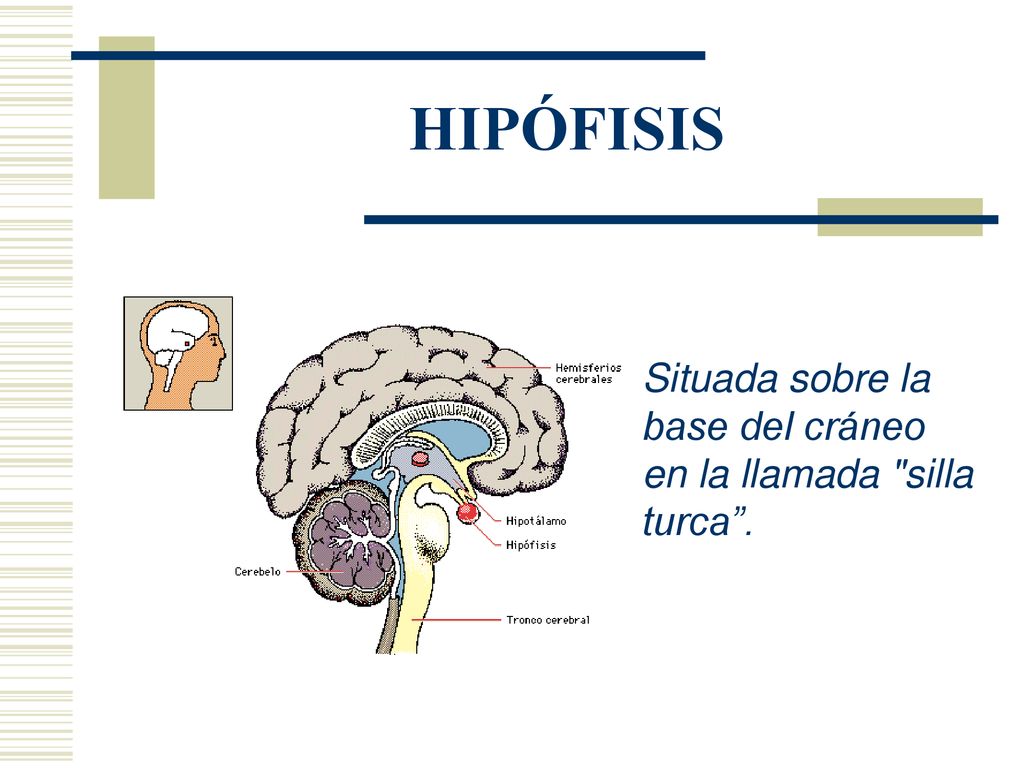 HIPÓFISIS

Hemisferios cerebrales

Hipotálamo

Hipófisis

Cerebelo

Tronco cerebral

Situada sobre la base del cráneo en la llamada "silla turca”.